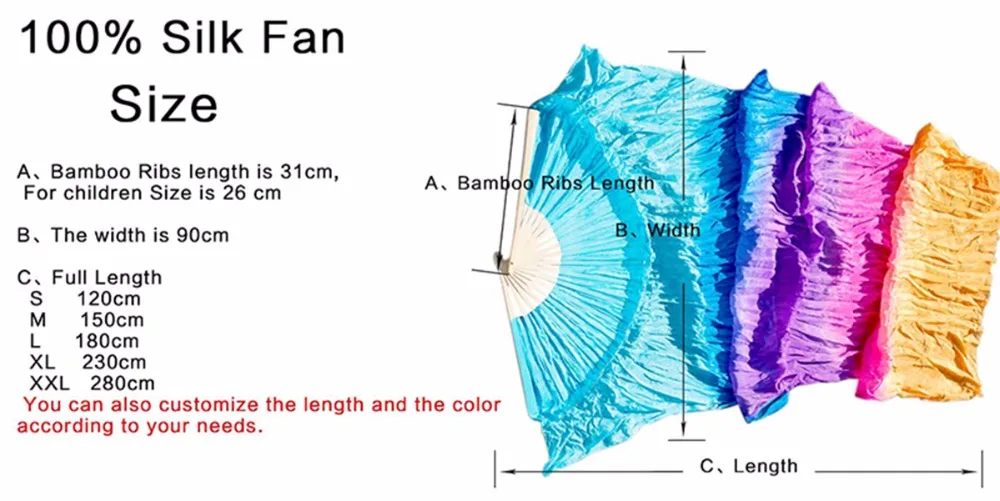 100% Silk Fan
Size

A、Bamboo Ribs length is 31cm,
For children Size is 26 cm

B、The width is 90cm

C、Full Length
S 120cm
M 150cm
L 180cm
XL 230cm
XXL 280cm
You can also customize the length and the color according to your needs.

A、Bamboo Ribs Length

B、Width

C、Length